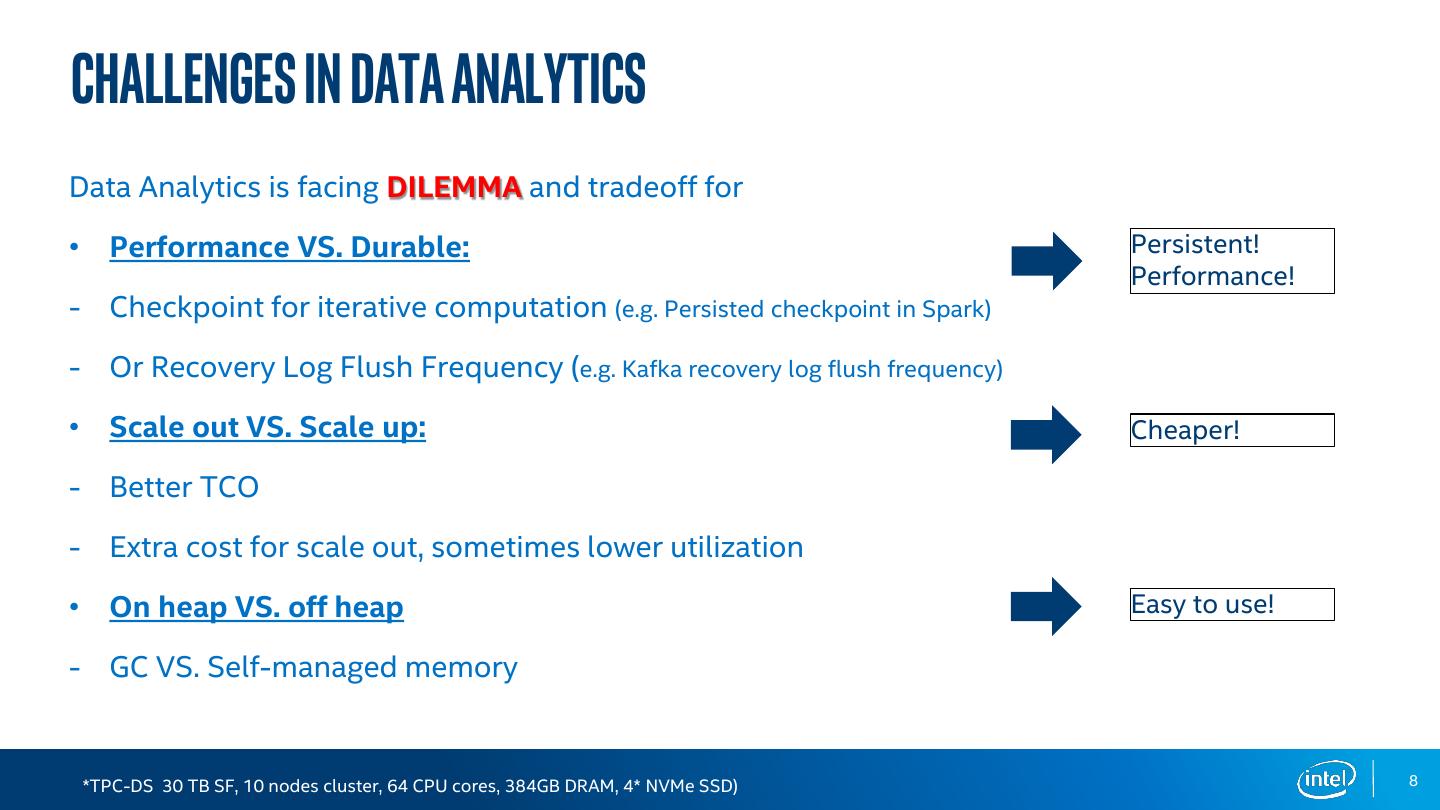 CHALLENGES IN DATA ANALYTICS

Data Analytics is facing DILEMMA and tradeoff for

• Performance VS. Durable:

- Checkpoint for iterative computation (e.g. Persisted checkpoint in Spark)

- Or Recovery Log Flush Frequency (e.g. Kafka recovery log flush frequency)

• Scale out VS. Scale up:

- Better TCO

- Extra cost for scale out, sometimes lower utilization

• On heap VS. off heap

- GC VS. Self-managed memory

Persistent! Performance!

Cheaper!

Easy to use!

*TPC-DS 30 TB SF, 10 nodes cluster, 64 CPU cores, 384GB DRAM, 4* NVMe SSD)

intel

8